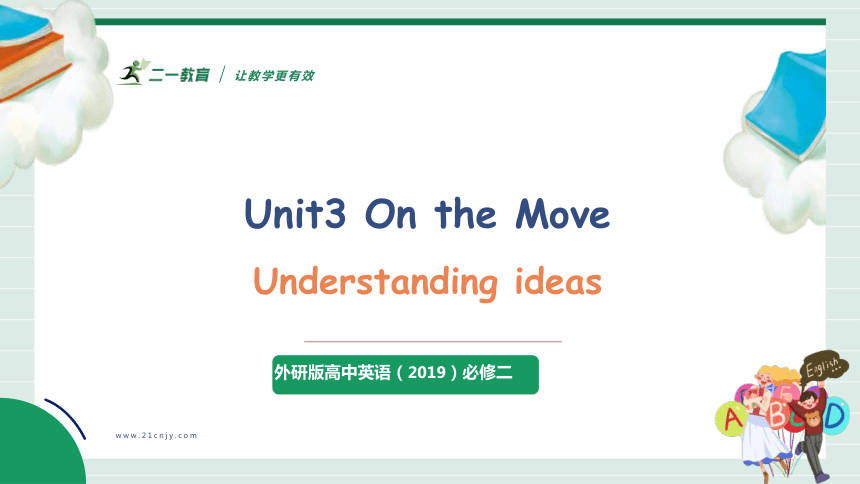 二一教育 / 让教学更有效

Unit3 On the Move

Understanding ideas

外研版高中英语（2019）必修二

www.21cnjy.com

English

A B C D